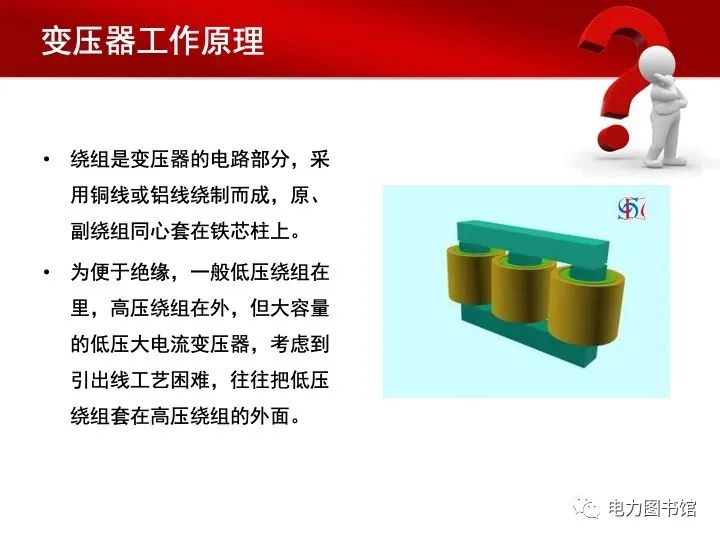 变压器工作原理

• 绕组是变压器的电路部分，采用铜线或铝线绕制而成，原、副绕组同心套在铁芯柱上。

• 为便于绝缘，一般低压绕组在里，高压绕组在外，但大容量的低压大电流变压器，考虑到引出线工艺困难，往往把低压绕组套在高压绕组的外面。

电力图书馆